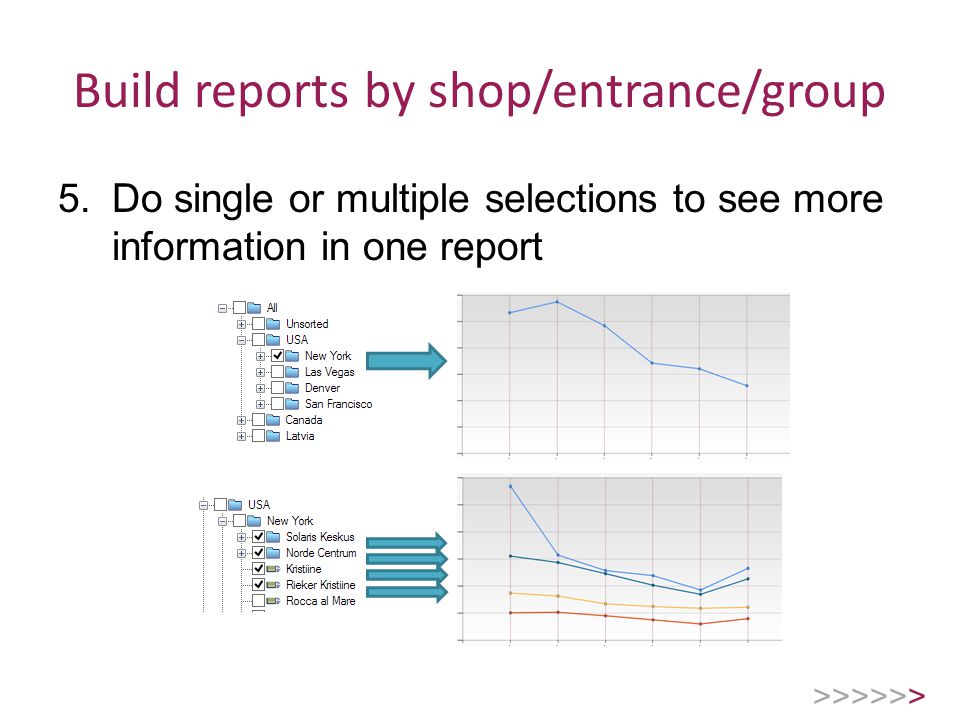 Build reports by shop/entrance/group

5. Do single or multiple selections to see more information in one report

All
Unsorted
USA
New York
Las Vegas
Denver
San Francisco
Canada
Latvia

USA
New York
Solaris Keskus
Norde Centrum
Kristiine
Rieker Kristiine
Rocca al Mare

>>>>>>